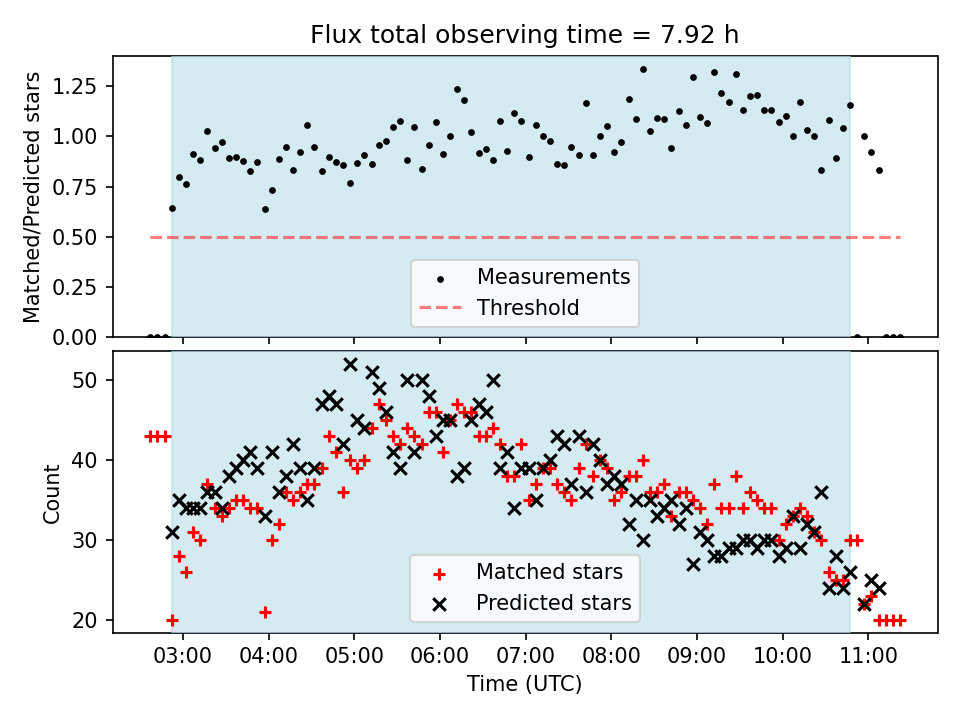 Flux total observing time = 7.92 h

Matched/Predicted stars

1.25
1.00
0.75
0.50
0.25
0.00

Measurements
Threshold

Count

50
40
30
20

Matched stars
Predicted stars

03:00 04:00 05:00 06:00 07:00 08:00 09:00 10:00 11:00

Time (UTC)